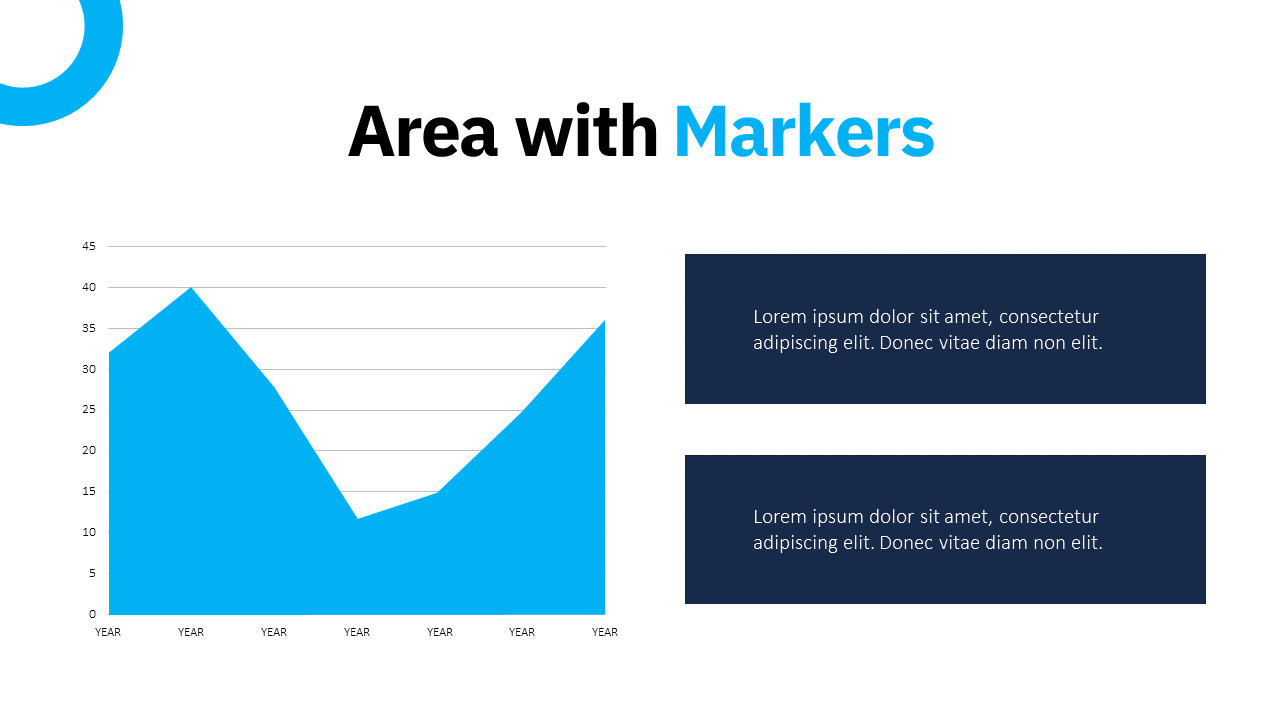 Area with Markers

45
40
35
30
25
20
15
10
5
0

YEAR YEAR YEAR YEAR YEAR YEAR YEAR

Lorem ipsum dolor sit amet, consectetur adipiscing elit. Donec vitae diam non elit.

Lorem ipsum dolor sit amet, consectetur adipiscing elit. Donec vitae diam non elit.